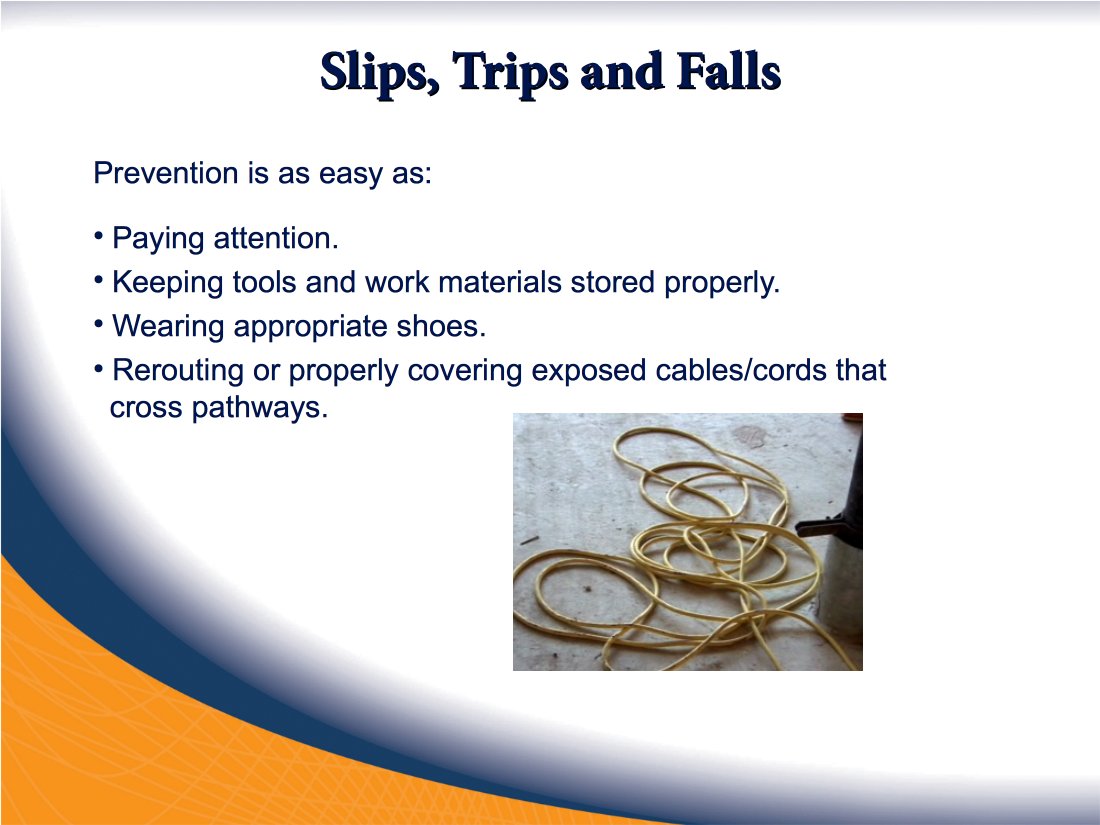 Slips, Trips and Falls

Prevention is as easy as:

• Paying attention.
• Keeping tools and work materials stored properly.
• Wearing appropriate shoes.
• Rerouting or properly covering exposed cables/cords that cross pathways.